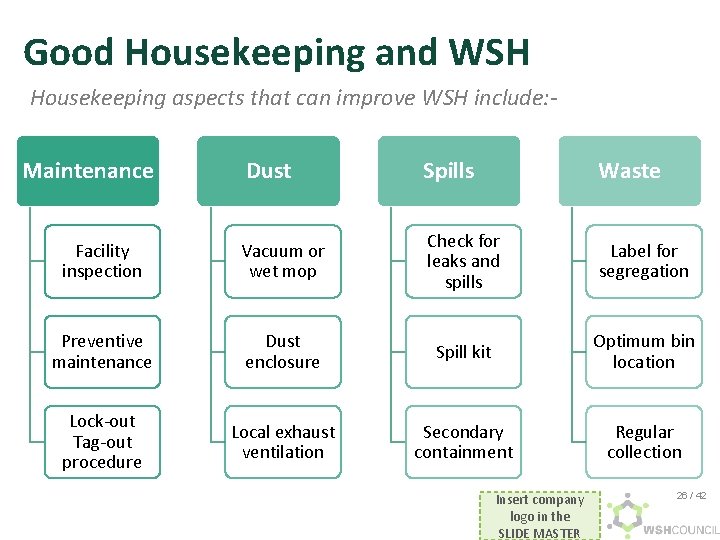 Good Housekeeping and WSH

Housekeeping aspects that can improve WSH include:-

Maintenance

Facility inspection

Preventive maintenance

Lock-out Tag-out procedure

Dust

Vacuum or wet mop

Dust enclosure

Local exhaust ventilation

Spills

Check for leaks and spills

Spill kit

Secondary containment

Waste

Label for segregation

Optimum bin location

Regular collection

Insert company logo in the SLIDE MASTER

26 / 42

WSHCOUNCIL